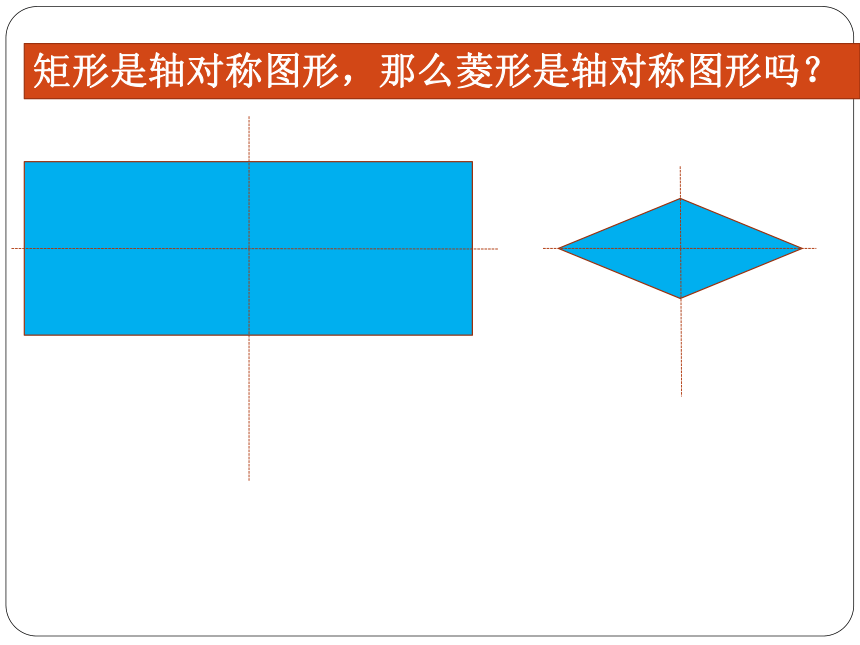 矩形是轴对称图形，那么菱形是轴对称图形吗？